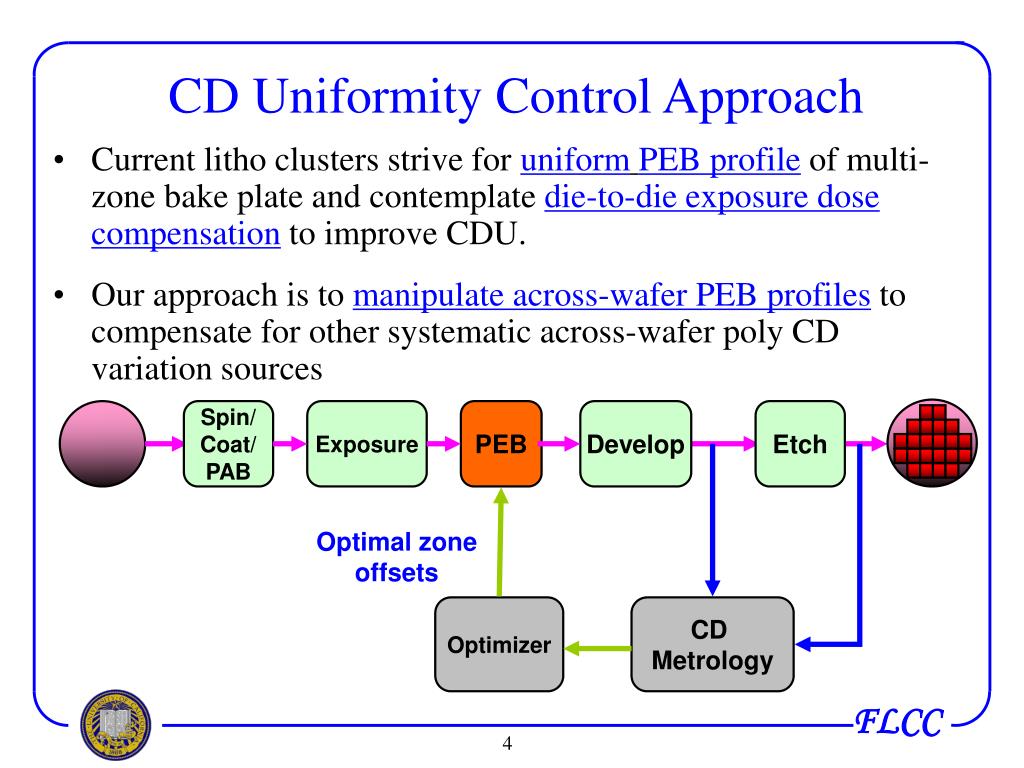 CD Uniformity Control Approach

• Current litho clusters strive for uniform PEB profile of multi-zone bake plate and contemplate die-to-die exposure dose compensation to improve CDU.

• Our approach is to manipulate across-wafer PEB profiles to compensate for other systematic across-wafer poly CD variation sources

Spin/ Coat/ PAB

Exposure

PEB

Develop

Etch

Optimal zone offsets

Optimizer

CD Metrology

FLCC

4